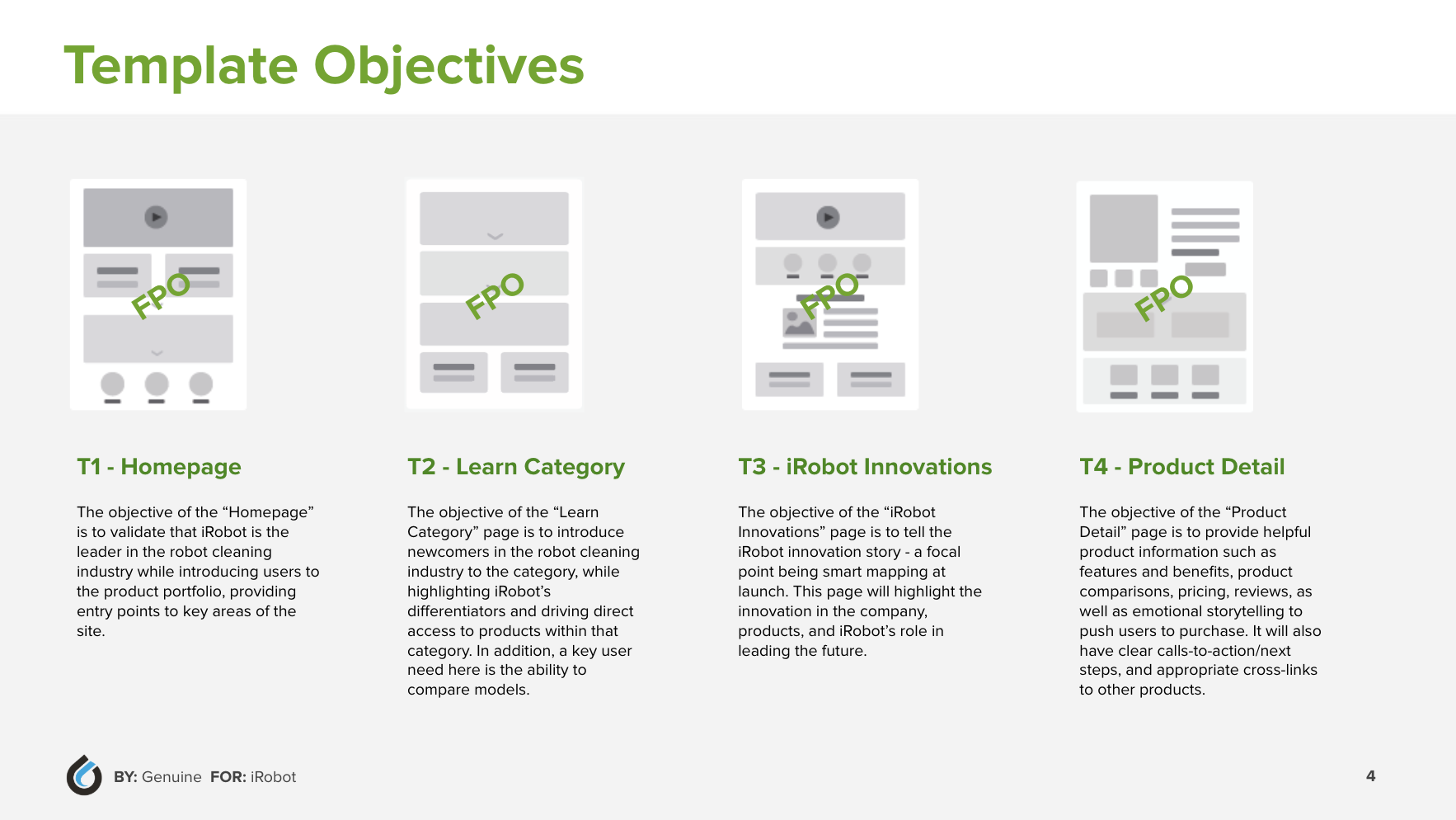 Template Objectives

FPO

T1 - Homepage

The objective of the “Homepage” is to validate that iRobot is the leader in the robot cleaning industry while introducing users to the product portfolio, providing entry points to key areas of the site.

FPO

T2 - Learn Category

The objective of the “Learn Category” page is to introduce newcomers in the robot cleaning industry to the category, while highlighting iRobot’s differentiators and driving direct access to products within that category. In addition, a key user need here is the ability to compare models.

FPO

T3 - iRobot Innovations

The objective of the “iRobot Innovations” page is to tell the iRobot innovation story - a focal point being smart mapping at launch. This page will highlight the innovation in the company, products, and iRobot’s role in leading the future.

FPO

T4 - Product Detail

The objective of the “Product Detail” page is to provide helpful product information such as features and benefits, product comparisons, pricing, reviews, as well as emotional storytelling to push users to purchase. It will also have clear calls-to-action/next steps, and appropriate cross-links to other products.

BY: Genuine FOR: iRobot

4